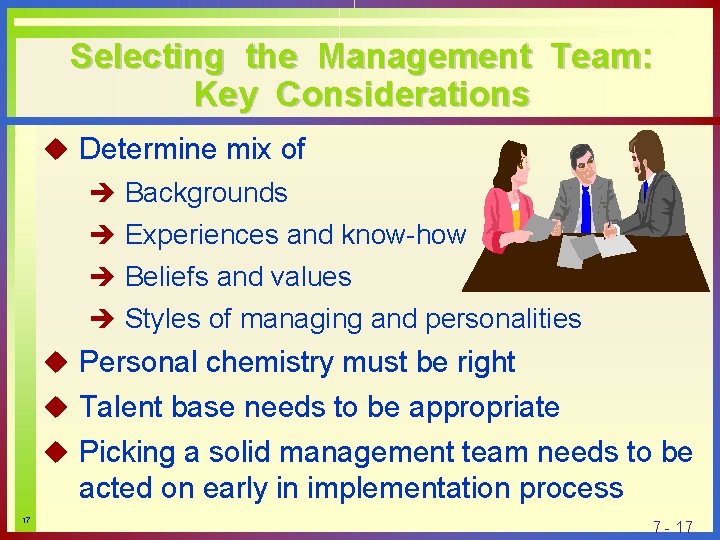 Selecting the Management Team: Key Considerations

◆ Determine mix of

➔ Backgrounds

➔ Experiences and know-how

➔ Beliefs and values

➔ Styles of managing and personalities

◆ Personal chemistry must be right

◆ Talent base needs to be appropriate

◆ Picking a solid management team needs to be acted on early in implementation process

17

7 - 17